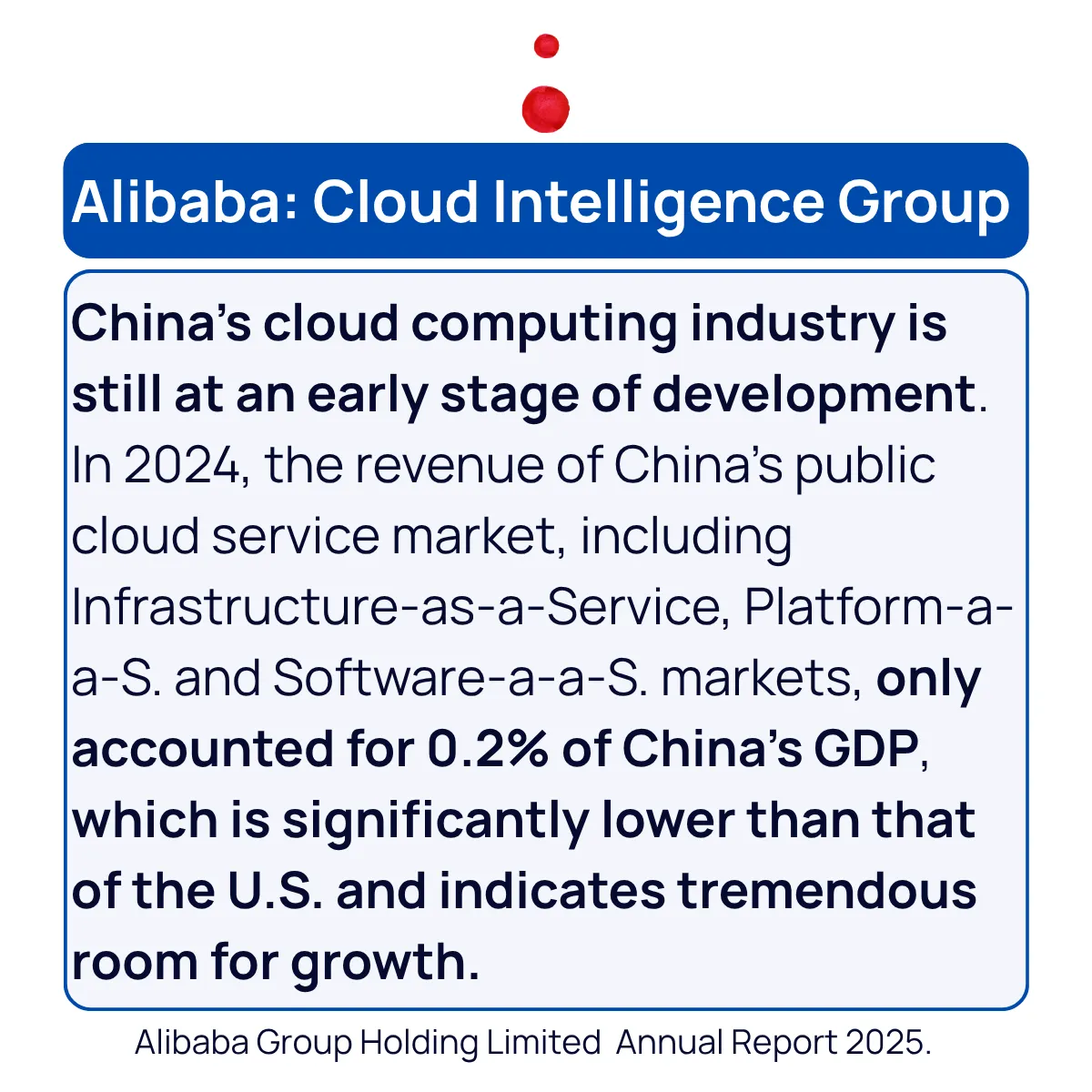 Alibaba: Cloud Intelligence Group

China's cloud computing industry is still at an early stage of development. In 2024, the revenue of China's public cloud service market, including Infrastructure-as-a-Service, Platform-a-a-S. and Software-a-a-S. markets, only accounted for 0.2% of China's GDP, which is significantly lower than that of the U.S. and indicates tremendous room for growth.

Alibaba Group Holding Limited Annual Report 2025.